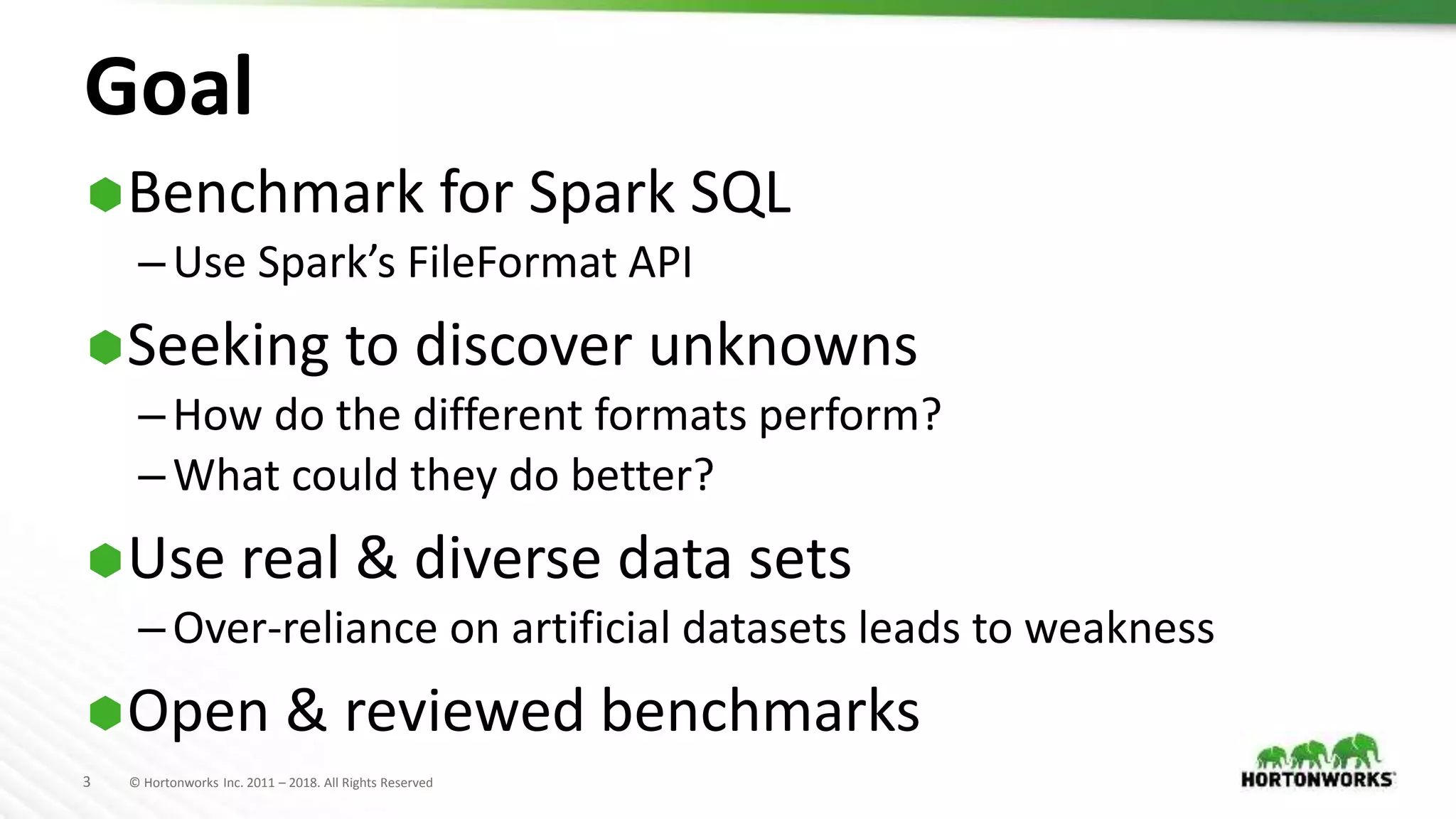 Goal

Benchmark for Spark SQL

– Use Spark's FileFormat API

Seeking to discover unknowns

– How do the different formats perform?

– What could they do better?

Use real & diverse data sets

– Over-reliance on artificial datasets leads to weakness

Open & reviewed benchmarks

3 © Hortonworks Inc. 2011 – 2018. All Rights Reserved

HORTONWORKS